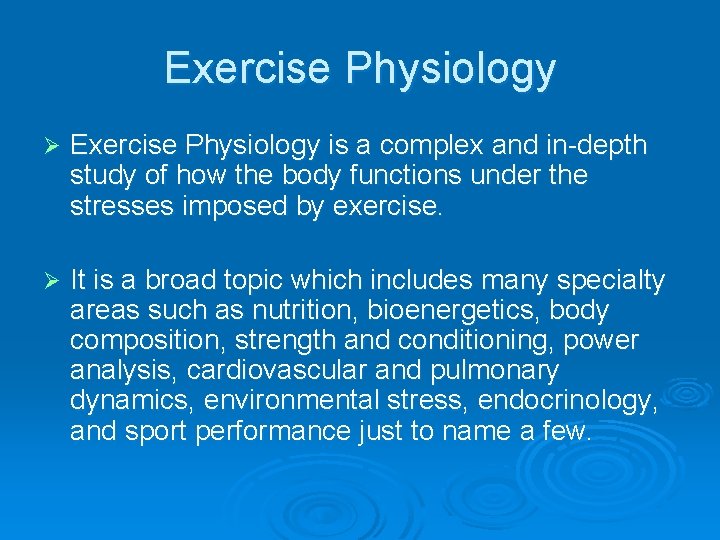 Exercise Physiology

➢ Exercise Physiology is a complex and in-depth study of how the body functions under the stresses imposed by exercise.

➢ It is a broad topic which includes many specialty areas such as nutrition, bioenergetics, body composition, strength and conditioning, power analysis, cardiovascular and pulmonary dynamics, environmental stress, endocrinology, and sport performance just to name a few.